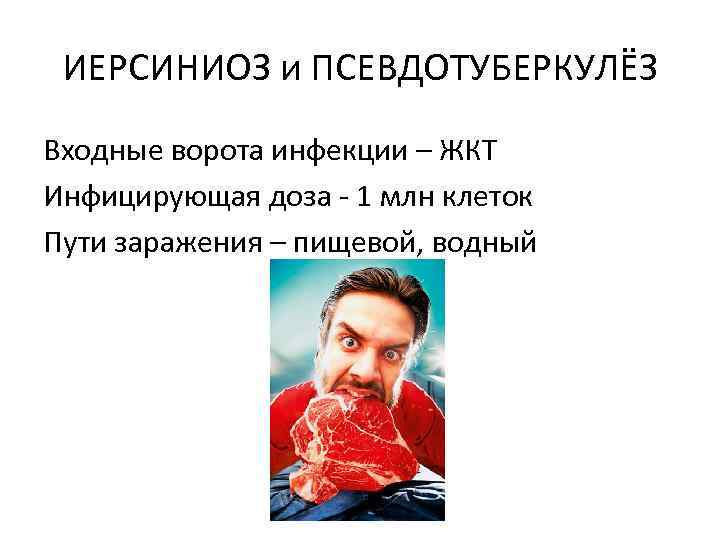 ИЕРСИНИОЗ и ПСЕВДОТУБЕРКУЛЁЗ

Входные ворота инфекции – ЖКТ
Инфицирующая доза - 1 млн клеток
Пути заражения – пищевой, водный